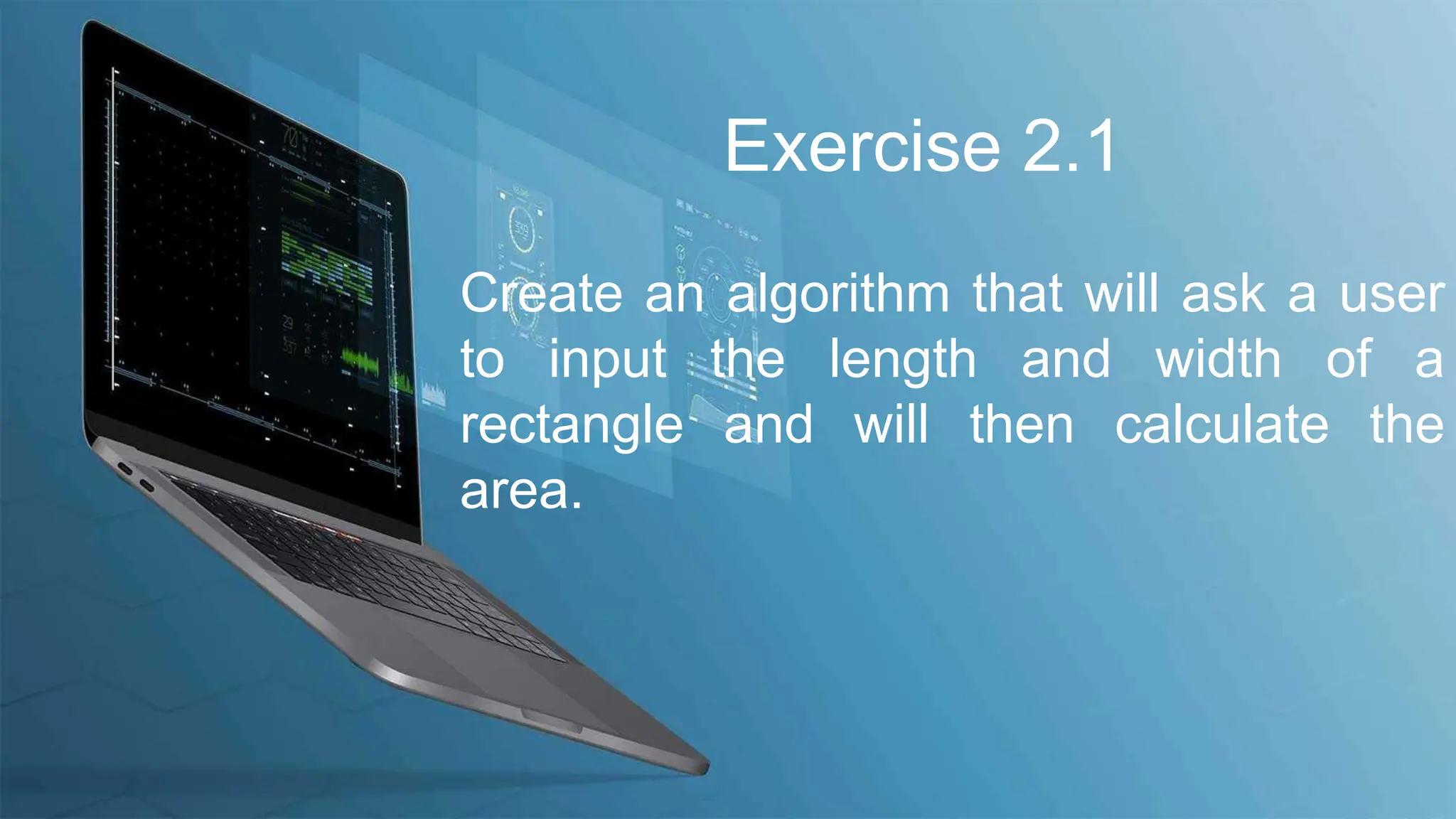 Exercise 2.1

Create an algorithm that will ask a user to input the length and width of a rectangle and will then calculate the area.